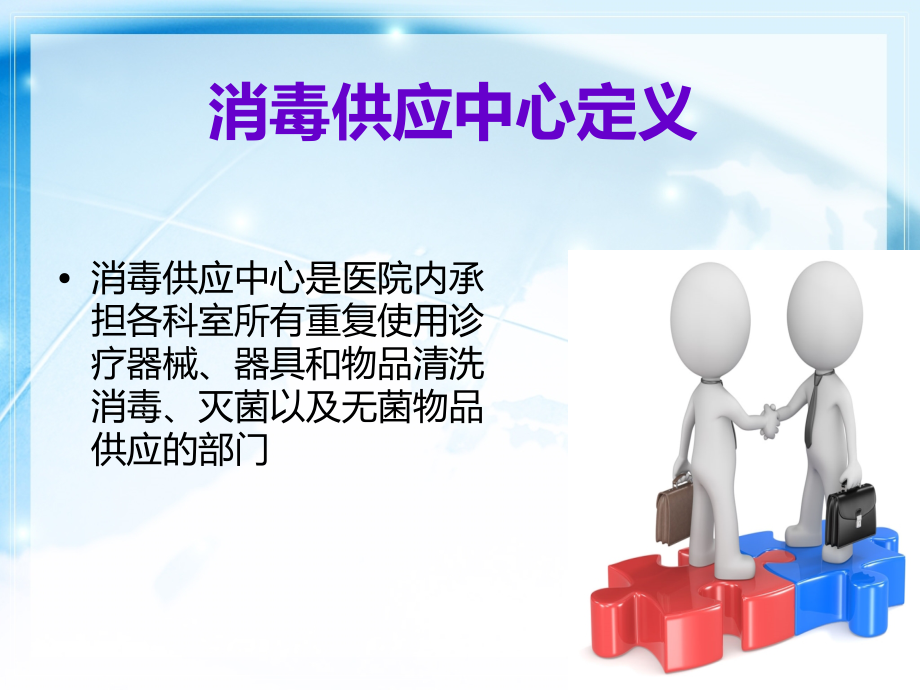 消毒供应中心定义

• 消毒供应中心是医院内承担各科室所有重复使用诊疗器械、器具和物品清洗消毒、灭菌以及无菌物品供应的部门